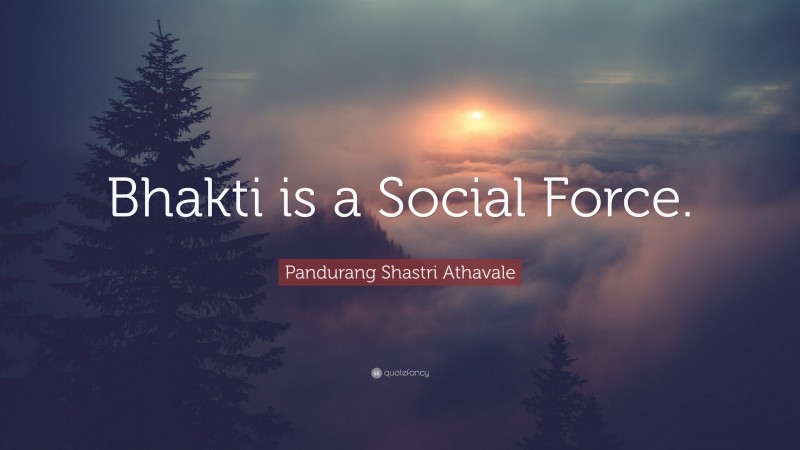 Bhakti is a Social Force.

Pandurang Shastri Athavale

quotefancy